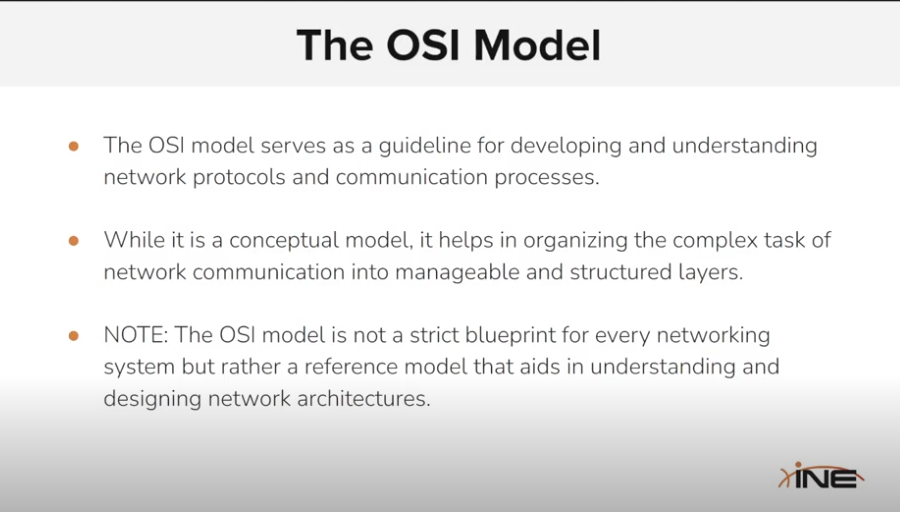 The OSI Model

- The OSI model serves as a guideline for developing and understanding network protocols and communication processes.

- While it is a conceptual model, it helps in organizing the complex task of network communication into manageable and structured layers.

- NOTE: The OSI model is not a strict blueprint for every networking system but rather a reference model that aids in understanding and designing network architectures.

INE